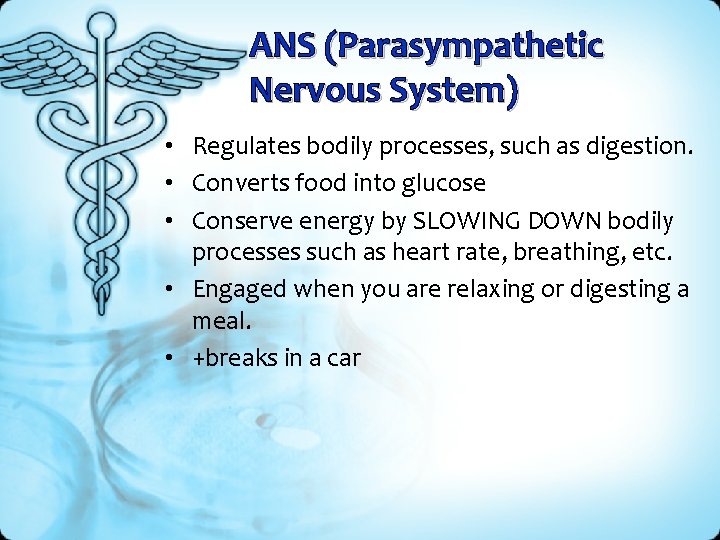 ANS (Parasympathetic Nervous System)

• Regulates bodily processes, such as digestion.
• Converts food into glucose
• Conserve energy by SLOWING DOWN bodily processes such as heart rate, breathing, etc.
• Engaged when you are relaxing or digesting a meal.
• +breaks in a car